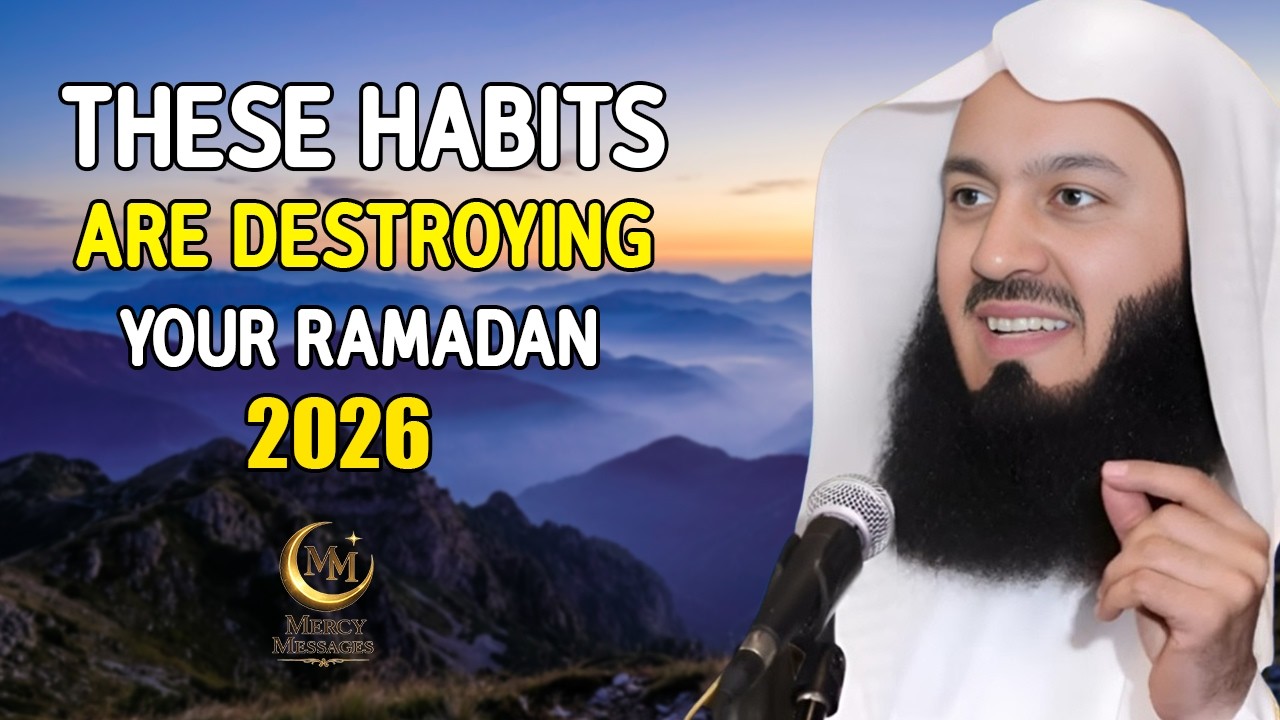 THESE HABITS
ARE DESTROYING
YOUR RAMADAN
2026

MM
MERCY
MESSAGES